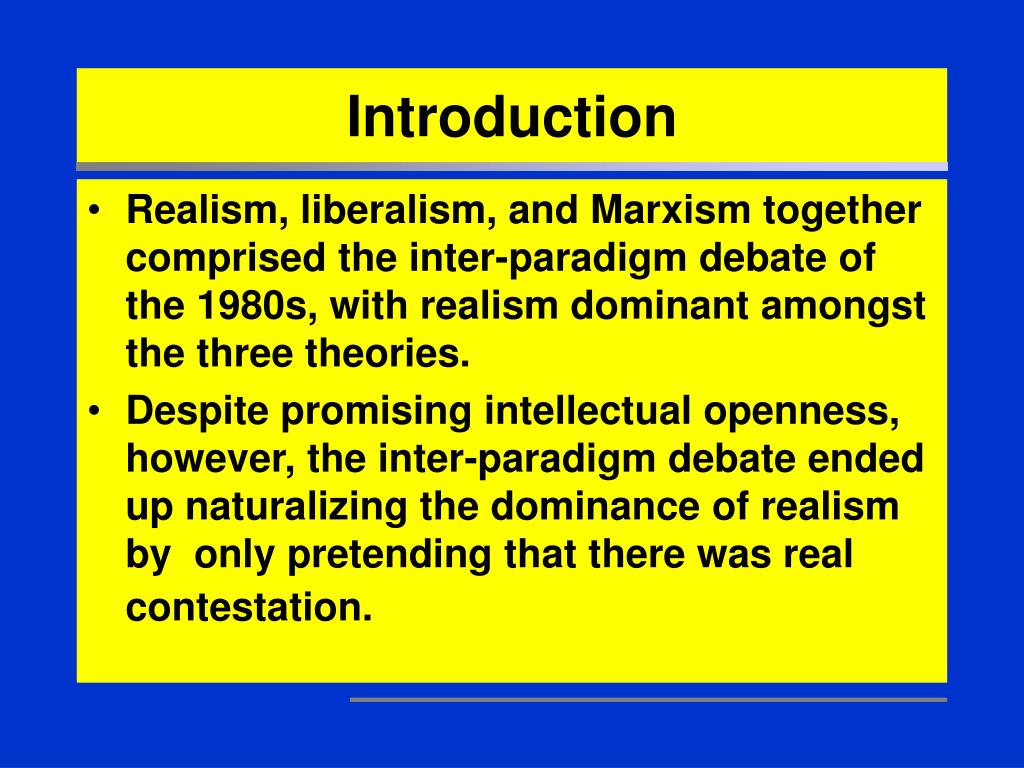 Introduction

• Realism, liberalism, and Marxism together comprised the inter-paradigm debate of the 1980s, with realism dominant amongst the three theories.

• Despite promising intellectual openness, however, the inter-paradigm debate ended up naturalizing the dominance of realism by only pretending that there was real contestation.